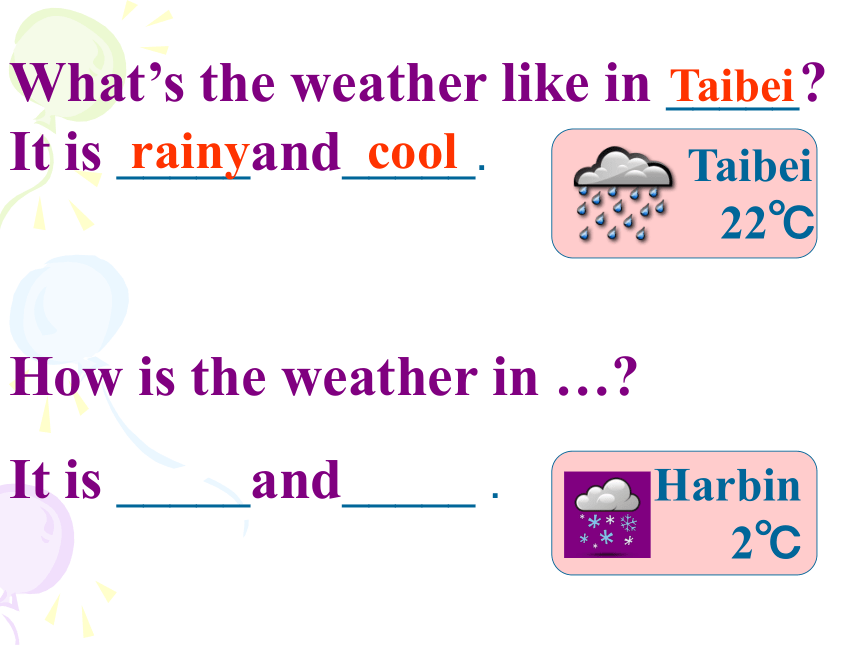 What's the weather like in Taibei?
It is rainy and cool.

Taibei
22℃

How is the weather in …?

It is _____and_____ .

Harbin
2℃